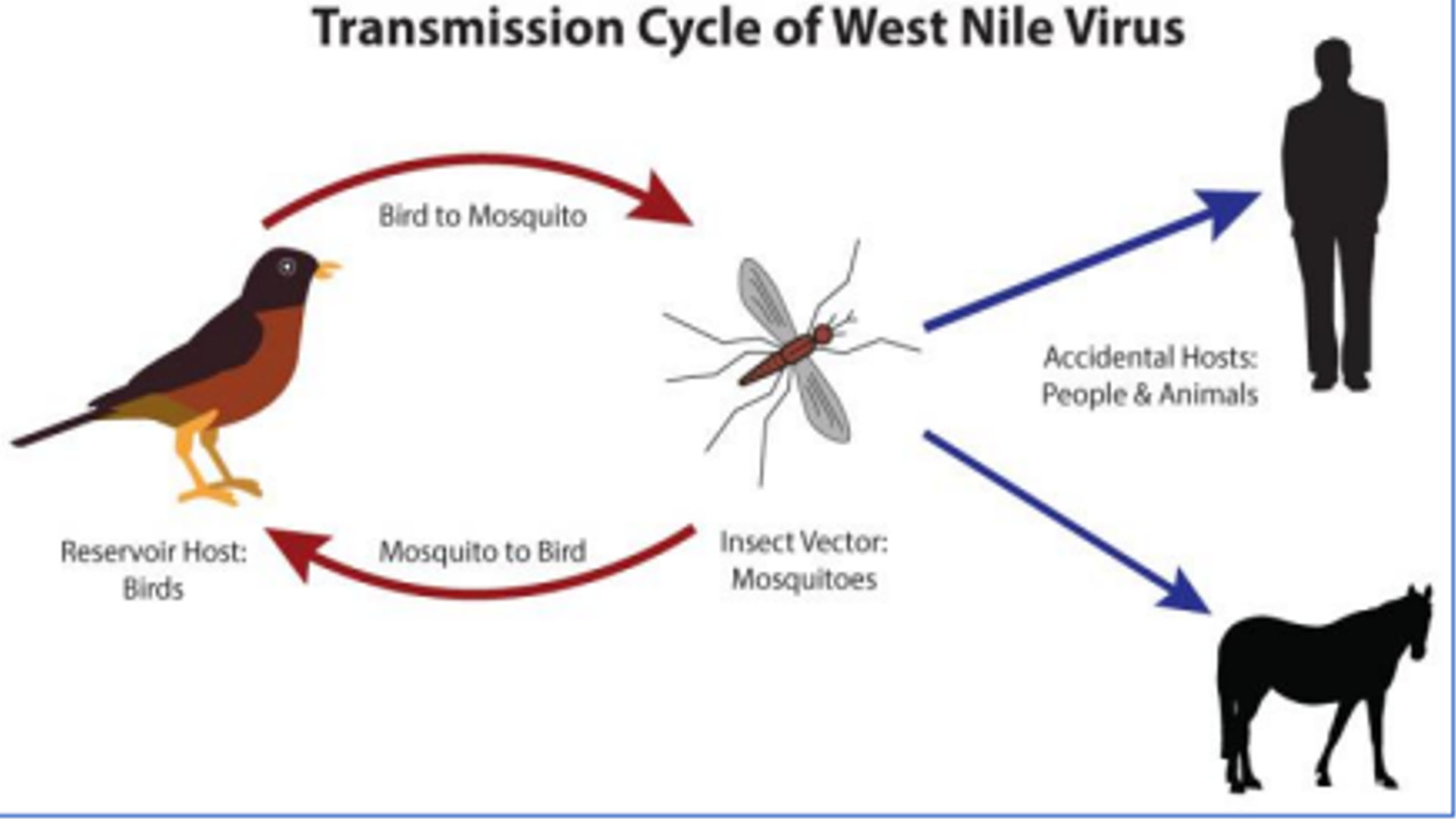 Transmission Cycle of West Nile Virus

Bird to Mosquito

Accidental Hosts:
People & Animals

Reservoir Host:
Birds

Mosquito to Bird

Insect Vector:
Mosquitoes